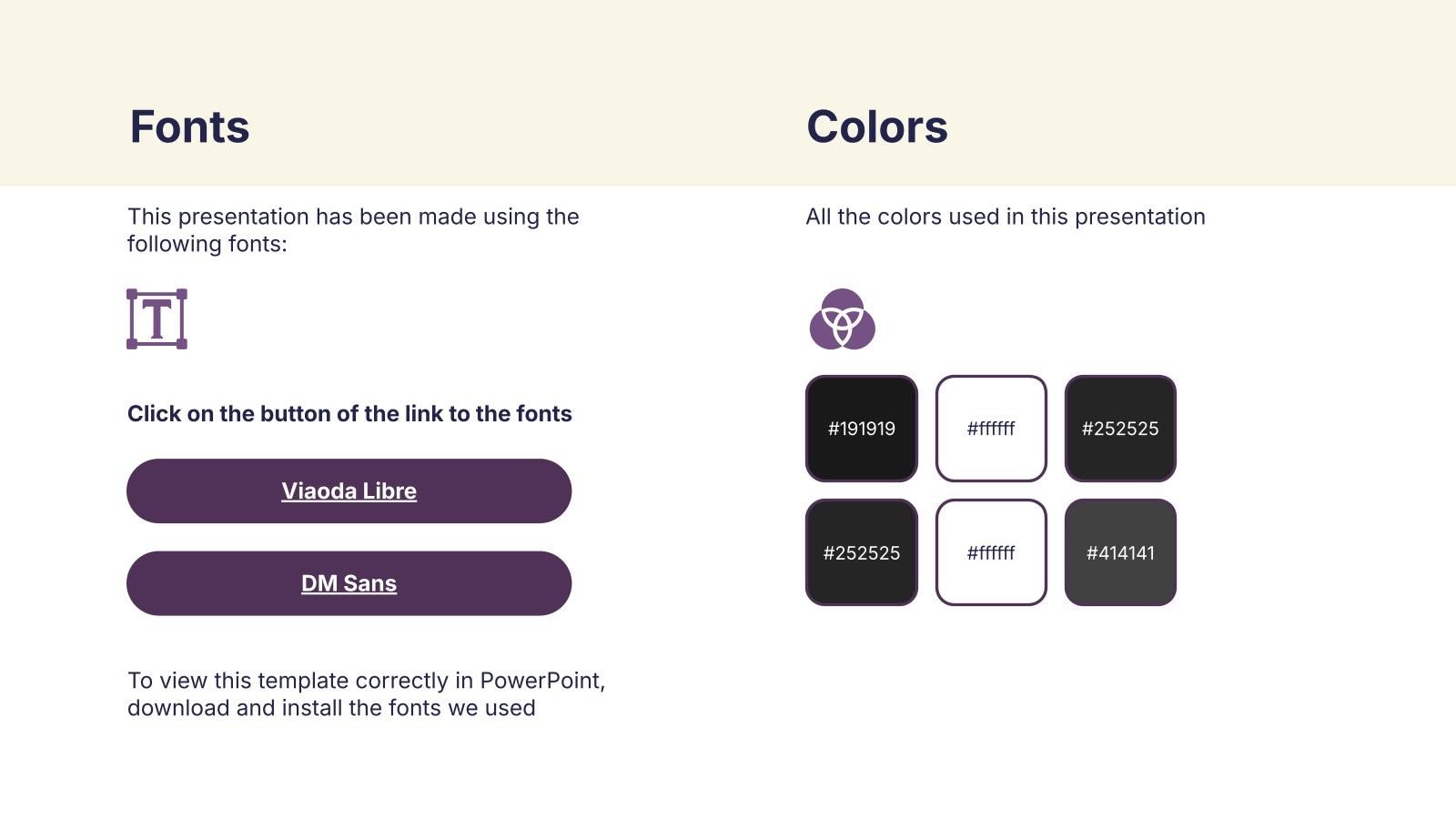 Fonts

This presentation has been made using the following fonts:

T

Click on the button of the link to the fonts

Viaoda Libre

DM Sans

To view this template correctly in PowerPoint, download and install the fonts we used

Colors

All the colors used in this presentation

#191919

#ffffff

#252525

#252525

#ffffff

#414141